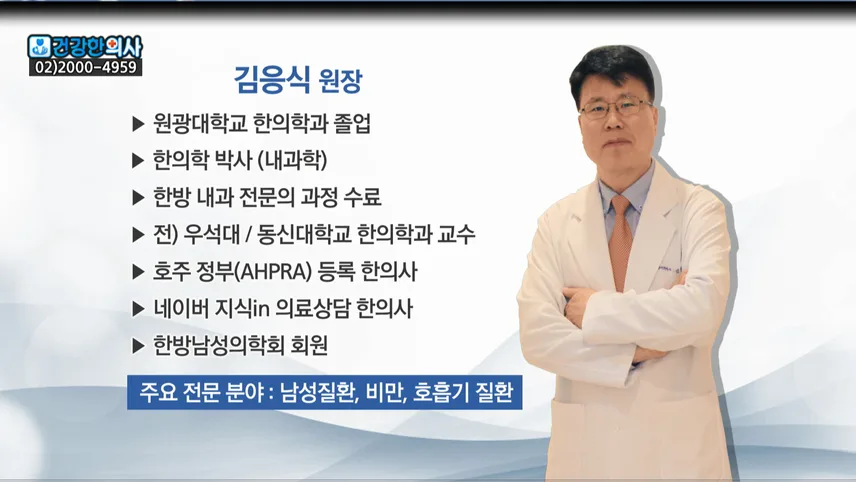 건강한의사
02)2000-4959

김응식 원장

▶ 원광대학교 한의학과 졸업
▶ 한의학 박사 (내과학)
▶ 한방 내과 전문의 과정 수료
▶ 전) 우석대 / 동신대학교 한의학과 교수
▶ 호주 정부(AHPRA) 등록 한의사
▶ 네이버 지식in 의료상담 한의사
▶ 한방남성의학회 회원

주요 전문 분야 : 남성질환, 비만, 호흡기 질환